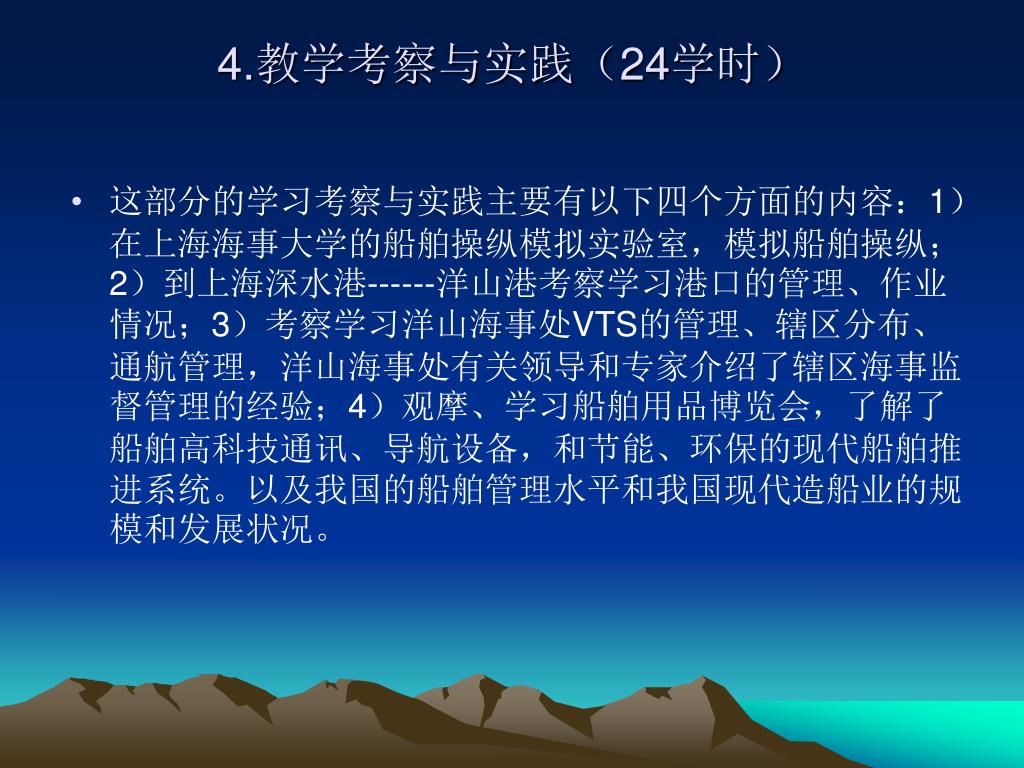 4.教学考察与实践（24学时）

• 这部分的学习考察与实践主要有以下四个方面的内容：1）在上海海事大学的船舶操纵模拟实验室，模拟船舶操纵；2）到上海深水港------洋山港考察学习港口的管理、作业情况；3）考察学习洋山海事处VTS的管理、辖区分布、通航管理，洋山海事处有关领导和专家介绍了辖区海事监督管理的经验；4）观摩、学习船舶用品博览会，了解了船舶高科技通讯、导航设备，和节能、环保的现代船舶推进系统。以及我国的船舶管理水平和我国现代造船业的规模和发展状况。